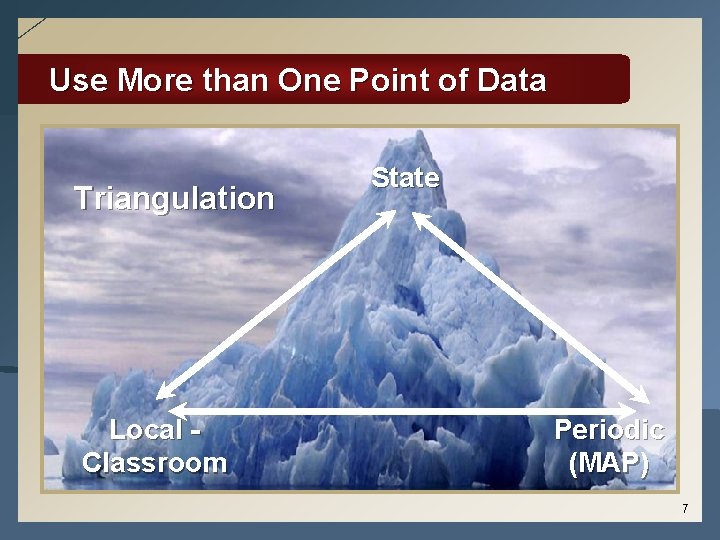 Use More than One Point of Data

Triangulation

State

Local - Classroom

Periodic (MAP)

7